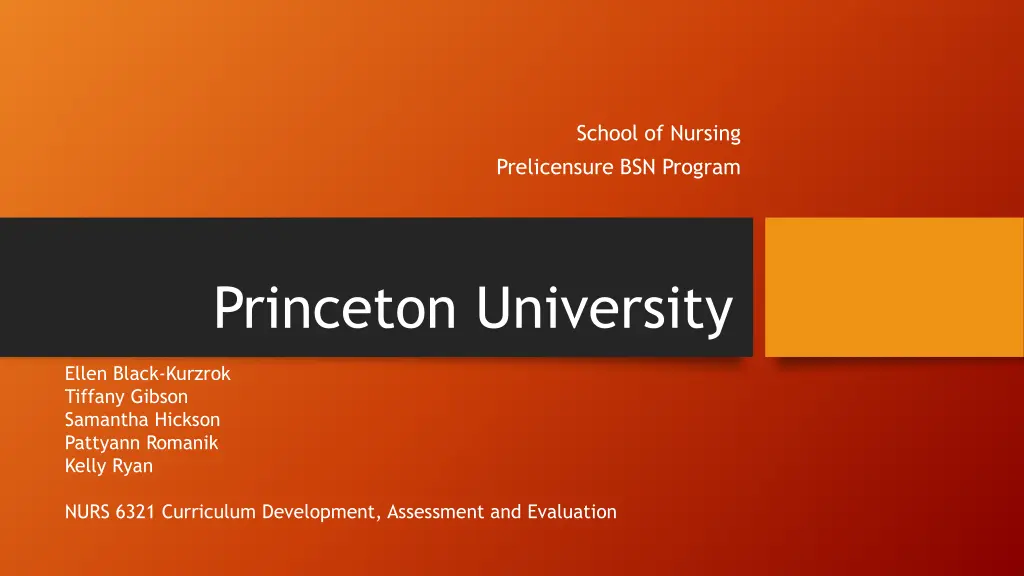 School of Nursing
Prelicensure BSN Program

Princeton University

Ellen Black-Kurzrok
Tiffany Gibson
Samantha Hickson
Pattyann Romanik
Kelly Ryan

NURS 6321 Curriculum Development, Assessment and Evaluation